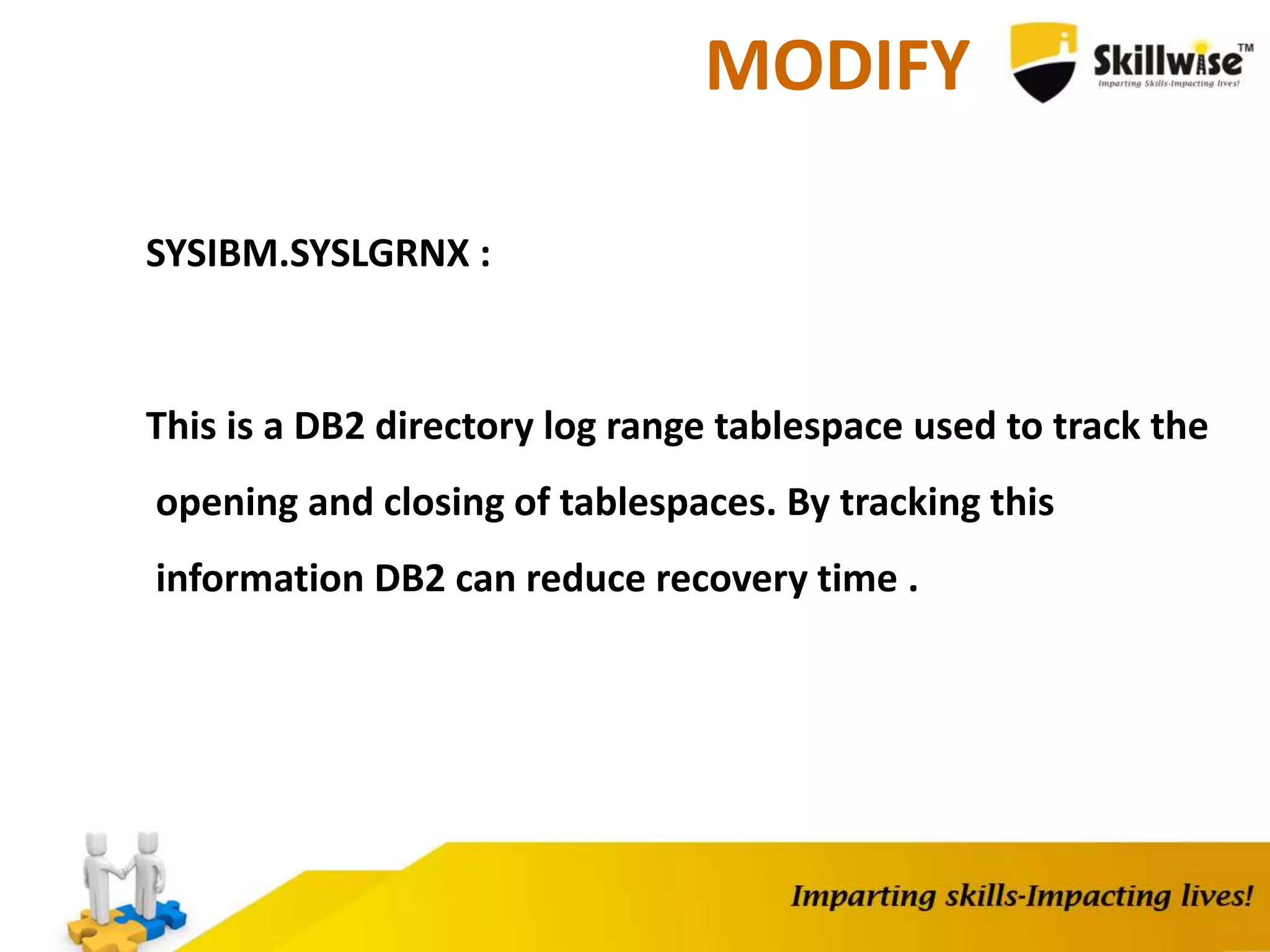 MODIFY

Skillwise™
Imparting Skills-Impacting lives!

SYSIBM.SYSLGRNX :

This is a DB2 directory log range tablespace used to track the opening and closing of tablespaces. By tracking this information DB2 can reduce recovery time .

Imparting skills-Impacting lives!